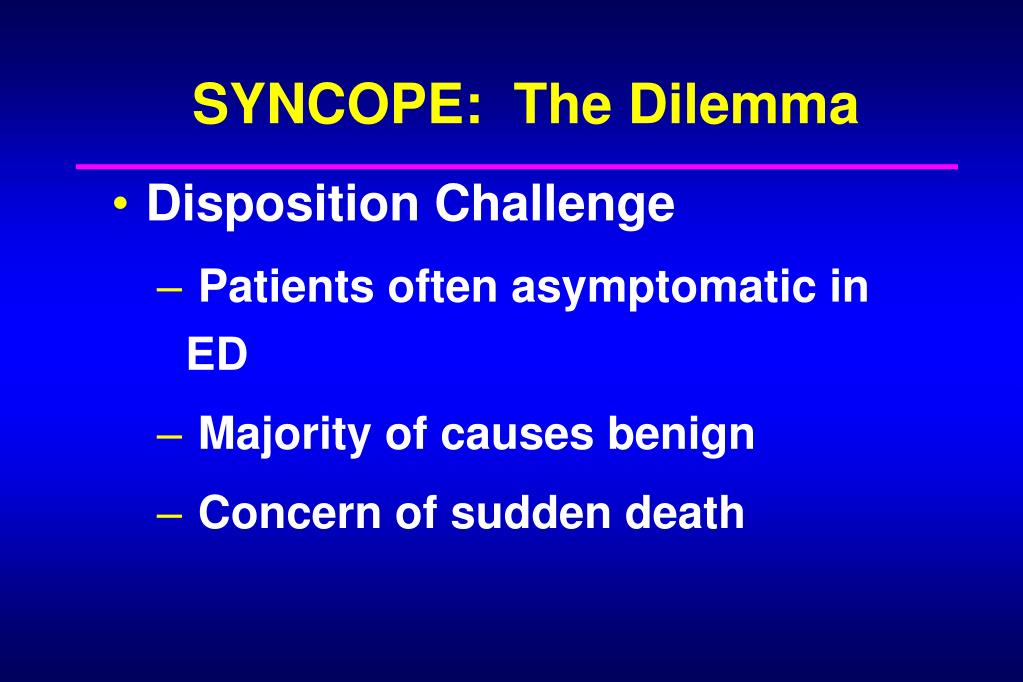 SYNCOPE: The Dilemma

• Disposition Challenge

– Patients often asymptomatic in ED

– Majority of causes benign

– Concern of sudden death